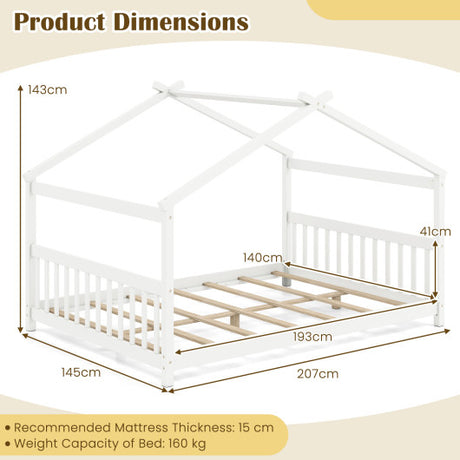 Product Dimensions

143cm

41cm

140cm

193cm

145cm

207cm

• Recommended Mattress Thickness: 15 cm
• Weight Capacity of Bed: 160 kg